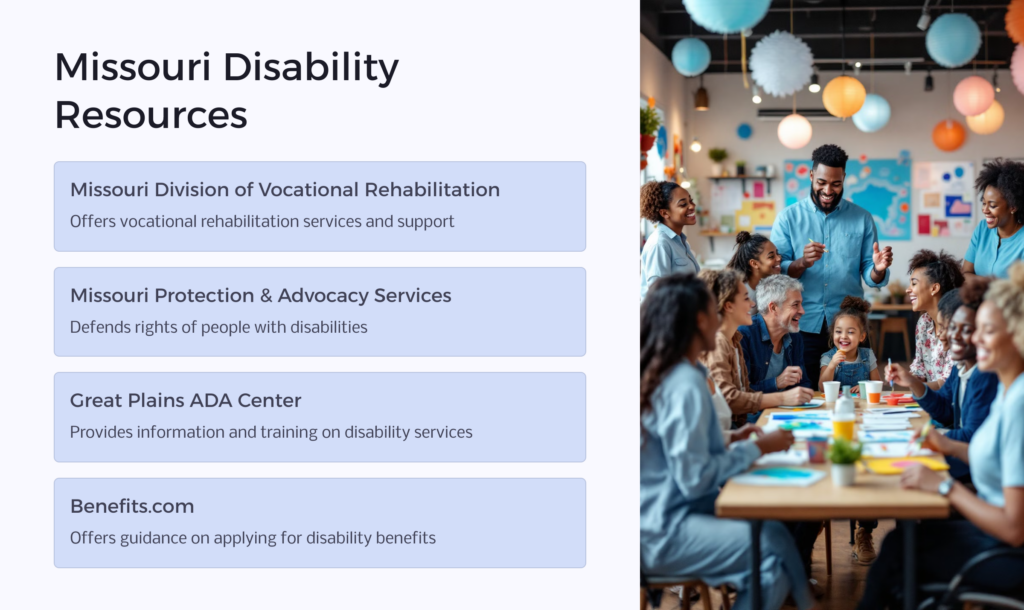 Missouri Disability Resources

Missouri Division of Vocational Rehabilitation

Offers vocational rehabilitation services and support

Missouri Protection & Advocacy Services

Defends rights of people with disabilities

Great Plains ADA Center

Provides information and training on disability services

Benefits.com

Offers guidance on applying for disability benefits